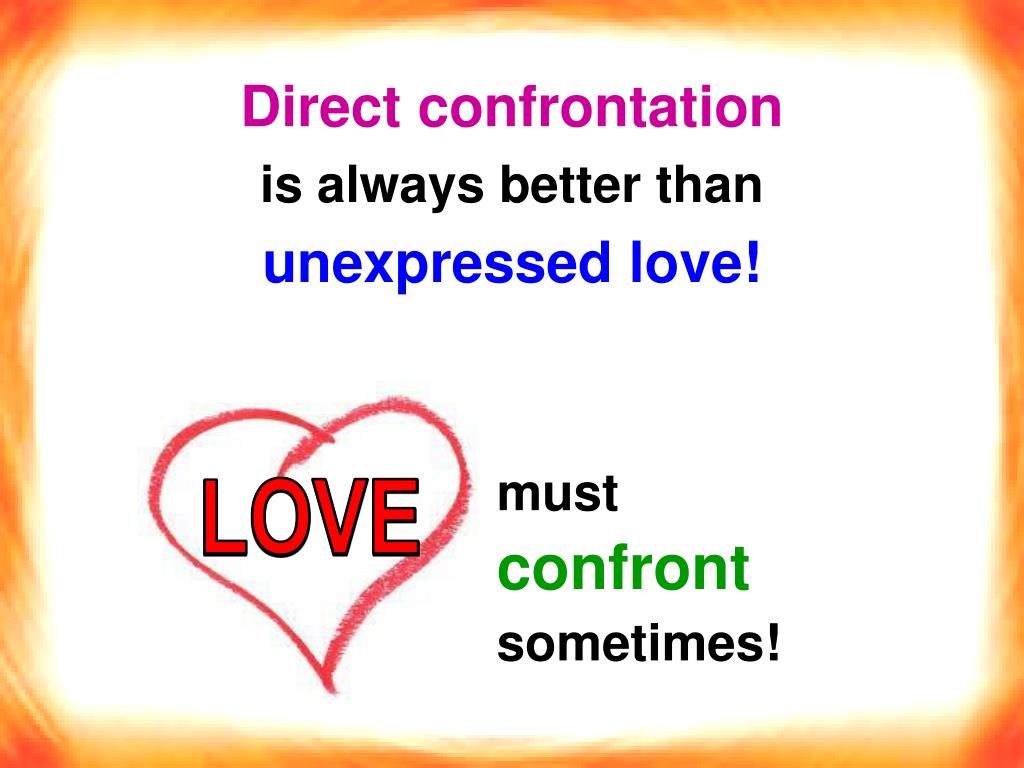 Direct confrontation
is always better than
unexpressed love!

LOVE must confront sometimes!